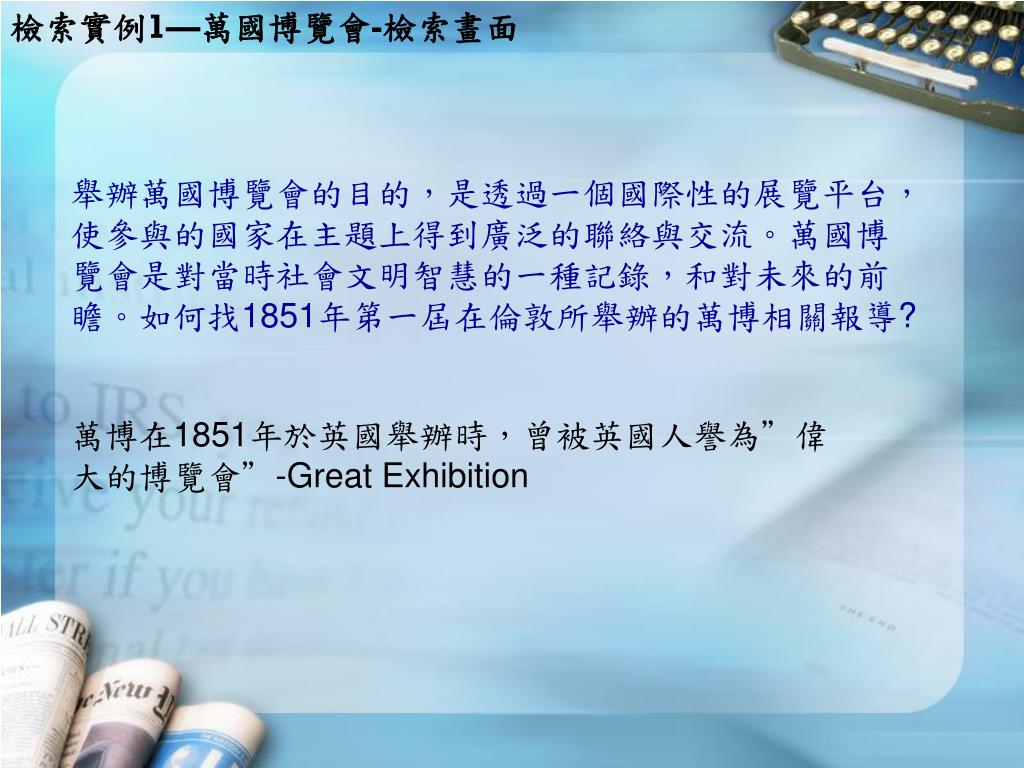 檢索實例1—萬國博覽會-檢索畫面

舉辦萬國博覽會的目的，是透過一個國際性的展覽平台，使參與的國家在主題上得到廣泛的聯絡與交流。萬國博覽會是對當時社會文明智慧的一種記錄，和對未來的前瞻。如何找1851年第一屆在倫敦所舉辦的萬博相關報導?

萬博在1851年於英國舉辦時，曾被英國人譽為”偉大的博覽會”-Great Exhibition